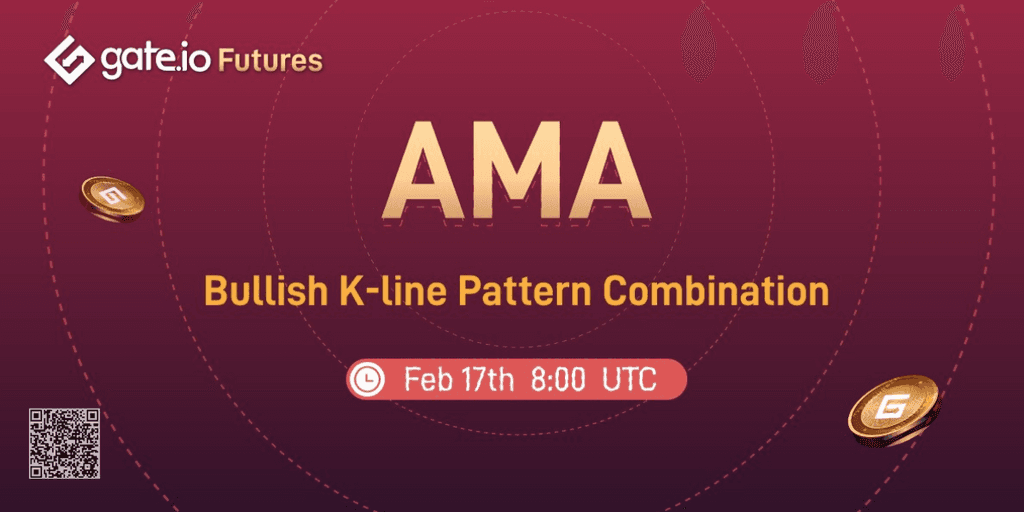 gate.io Futures

AMA

Bullish K-line Pattern Combination

Feb 17th 8:00 UTC